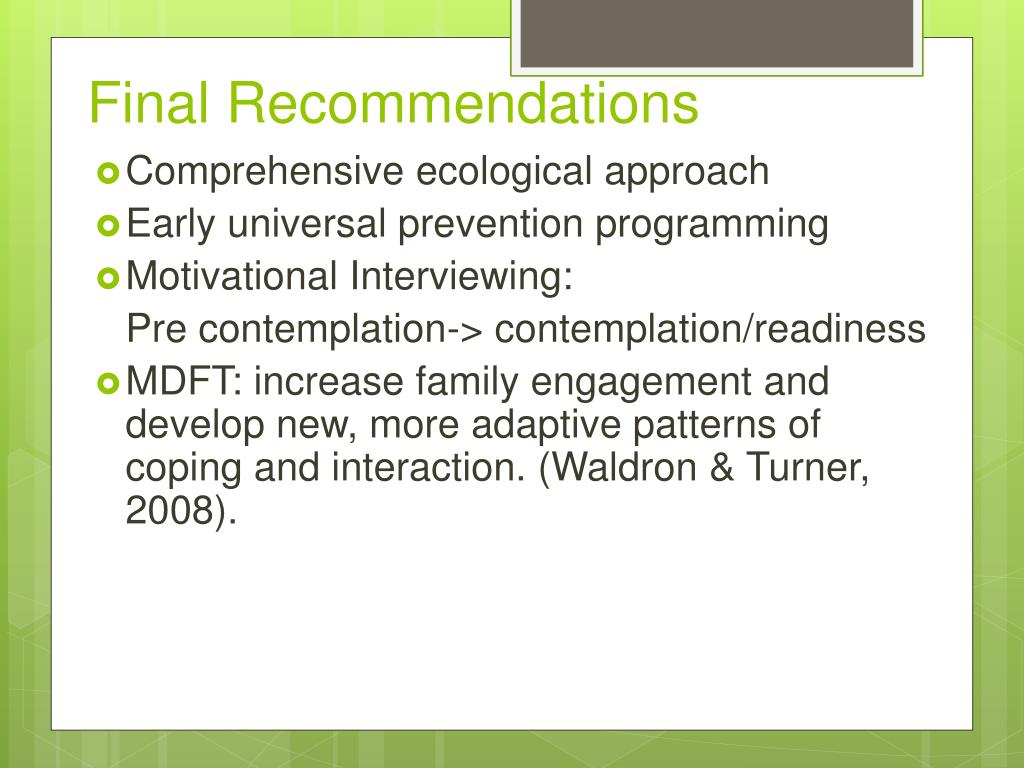 Final Recommendations

Comprehensive ecological approach

Early universal prevention programming

Motivational Interviewing:

Pre contemplation-> contemplation/readiness

MDFT: increase family engagement and develop new, more adaptive patterns of coping and interaction. (Waldron & Turner, 2008).